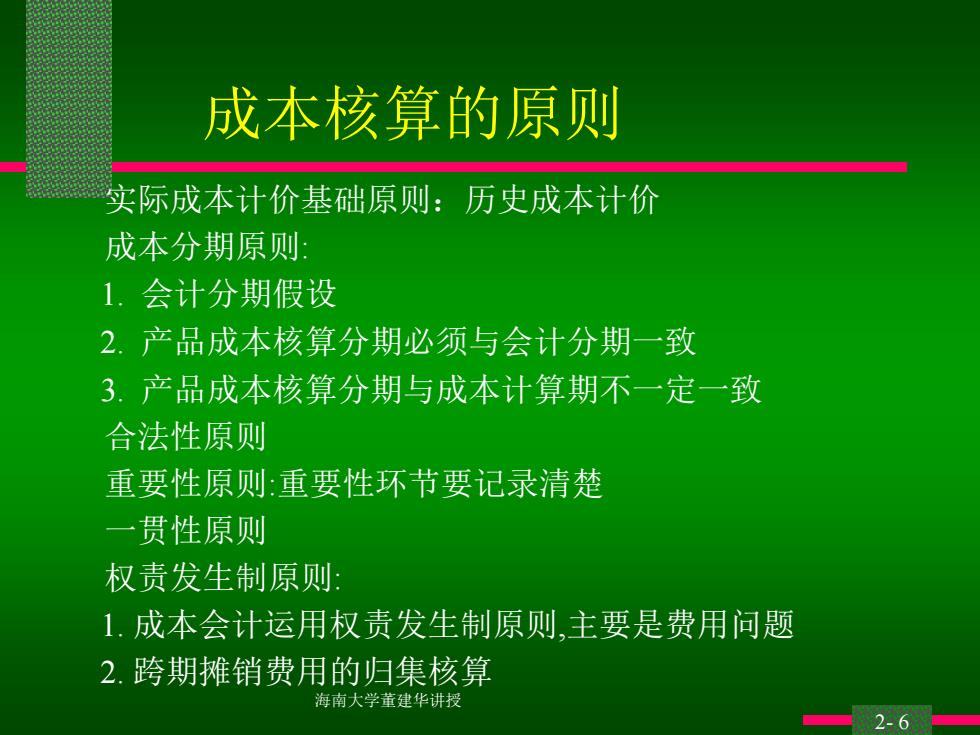 成本核算的原则

实际成本计价基础原则：历史成本计价

成本分期原则:

1. 会计分期假设

2. 产品成本核算分期必须与会计分期一致

3. 产品成本核算分期与成本计算期不一定一致

合法性原则

重要性原则:重要性环节要记录清楚

一贯性原则

权责发生制原则:

1. 成本会计运用权责发生制原则,主要是费用问题

2. 跨期摊销费用的归集核算

海南大学董建华讲授

2- 6